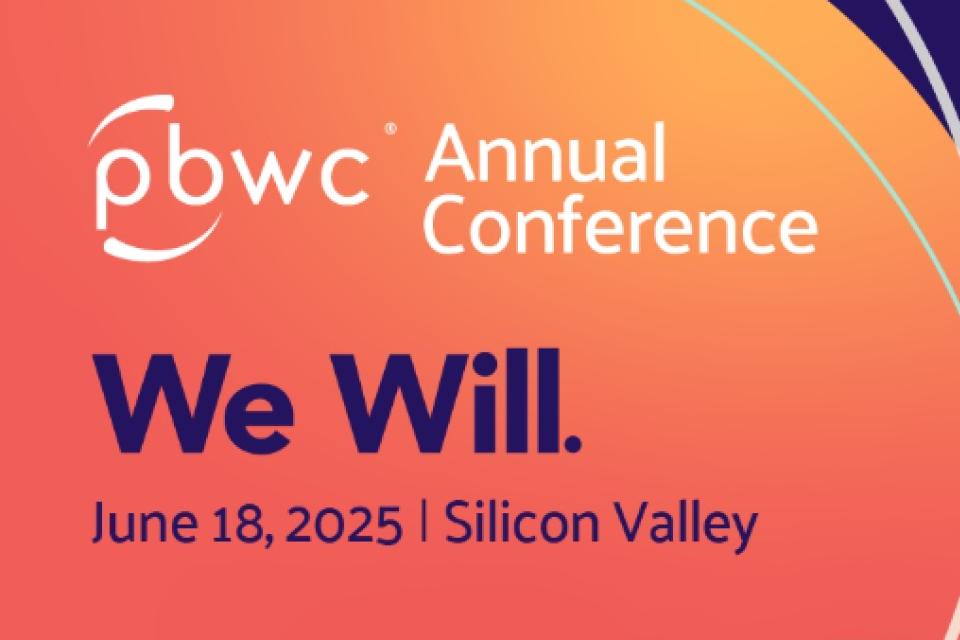 pbwc® Annual Conference

We Will.

June 18, 2025 | Silicon Valley